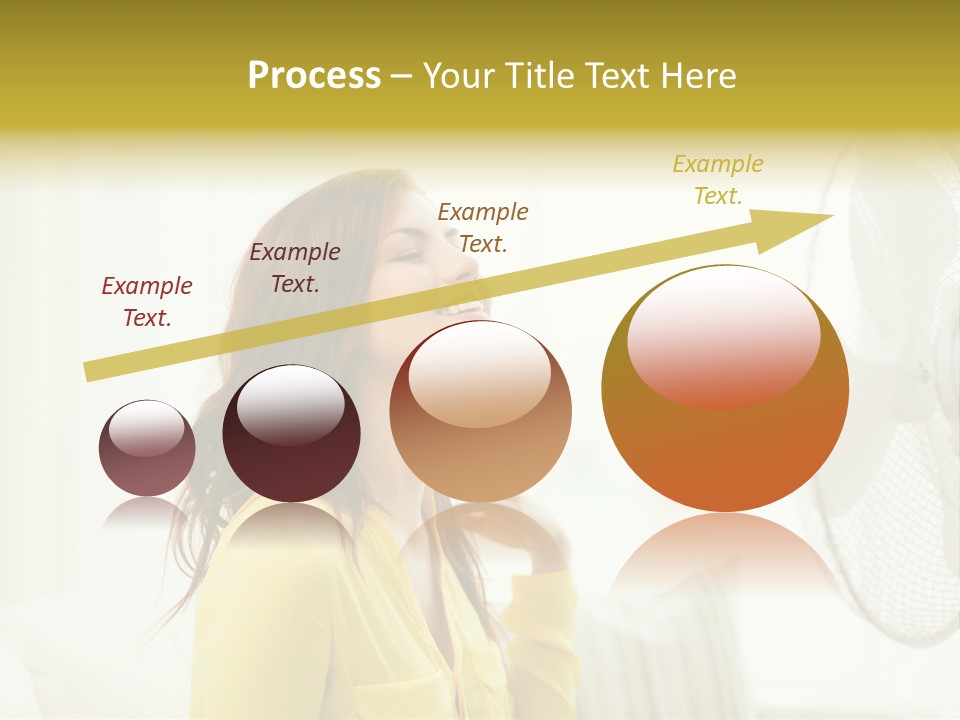 Process – Your Title Text Here

Example Text.

Example Text.

Example Text.

Example Text.